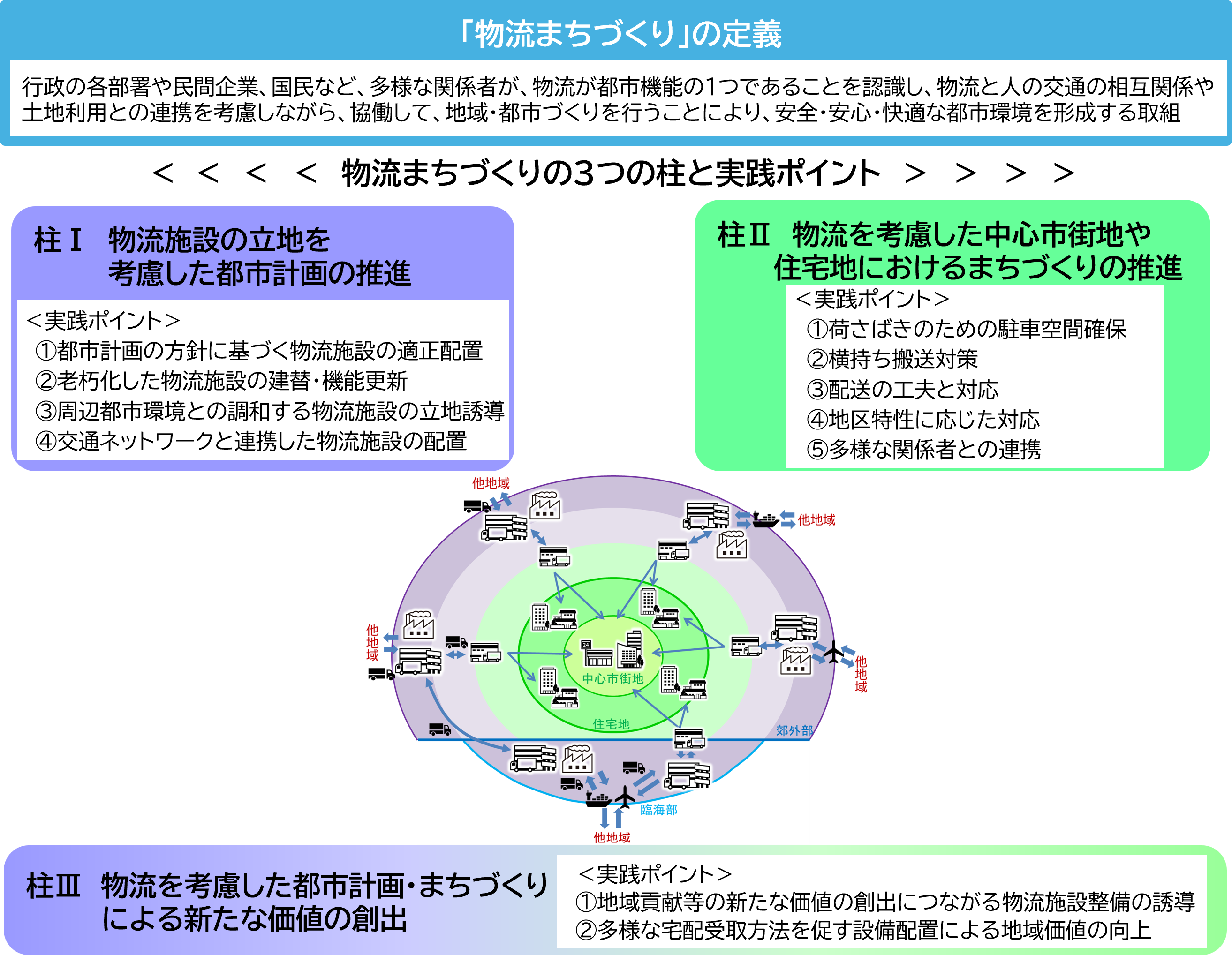 「物流まちづくり」の定義

行政の各部署や民間企業、国民など、多様な関係者が、物流が都市機能の1つであることを認識し、物流と人の交通の相互関係や土地利用との連携を考慮しながら、協働して、地域・都市づくりを行うことにより、安全・安心・快適な都市環境を形成する取組

＜ ＜ ＜ ＜ 物流まちづくりの3つの柱と実践ポイント ＞ ＞ ＞ ＞

柱Ⅰ 物流施設の立地を考慮した都市計画の推進

＜実践ポイント＞
①都市計画の方針に基づく物流施設の適正配置
②老朽化した物流施設の建替・機能更新
③周辺都市環境との調和する物流施設の立地誘導
④交通ネットワークと連携した物流施設の配置

柱Ⅱ 物流を考慮した中心市街地や住宅地におけるまちづくりの推進

＜実践ポイント＞
①荷さばきのための駐車空間確保
②横持ち搬送対策
③配送の工夫と対応
④地区特性に応じた対応
⑤多様な関係者との連携

他地域
他地域
他地域
他地域
中心市街地
住宅地
郊外部
臨海部
他地域

柱Ⅲ 物流を考慮した都市計画・まちづくりによる新たな価値の創出

＜実践ポイント＞
①地域貢献等の新たな価値の創出につながる物流施設整備の誘導
②多様な宅配受取方法を促す設備配置による地域価値の向上